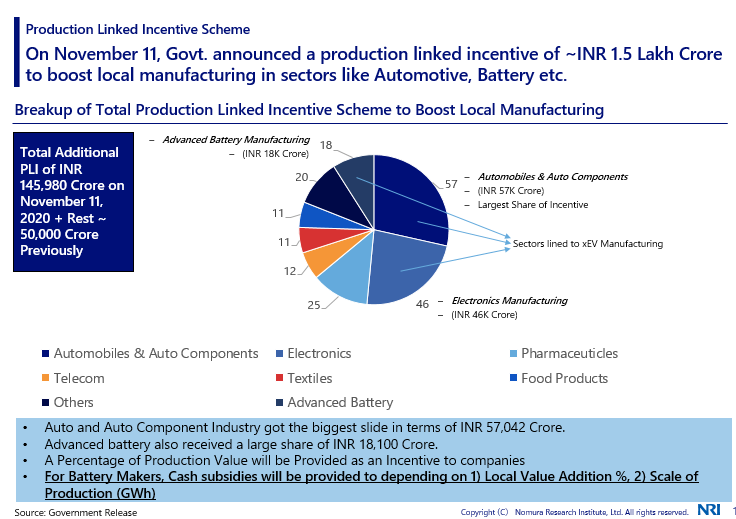 Production Linked Incentive Scheme

On November 11, Govt. announced a production linked incentive of ~INR 1.5 Lakh Crore to boost local manufacturing in sectors like Automotive, Battery etc.

Breakup of Total Production Linked Incentive Scheme to Boost Local Manufacturing

Total Additional PLI of INR 145,980 Crore on November 11, 2020 + Rest ~ 50,000 Crore Previously

– Advanced Battery Manufacturing
– (INR 18K Crore)

18

20

11

11

12

25

46

57

– Automobiles & Auto Components
– (INR 57K Crore)
– Largest Share of Incentive

Sectors lined to xEV Manufacturing

– Electronics Manufacturing
– (INR 46K Crore)

Automobiles & Auto Components
Electronics
Pharmaceuticles
Telecom
Textiles
Food Products
Others
Advanced Battery

• Auto and Auto Component Industry got the biggest slide in terms of INR 57,042 Crore.
• Advanced battery also received a large share of INR 18,100 Crore.
• A Percentage of Production Value will be Provided as an Incentive to companies
• For Battery Makers, Cash subsidies will be provided to depending on 1) Local Value Addition %, 2) Scale of Production (GWh)

Source: Government Release

Copyright (C) Nomura Research Institute, Ltd. All rights reserved.

NRI

1